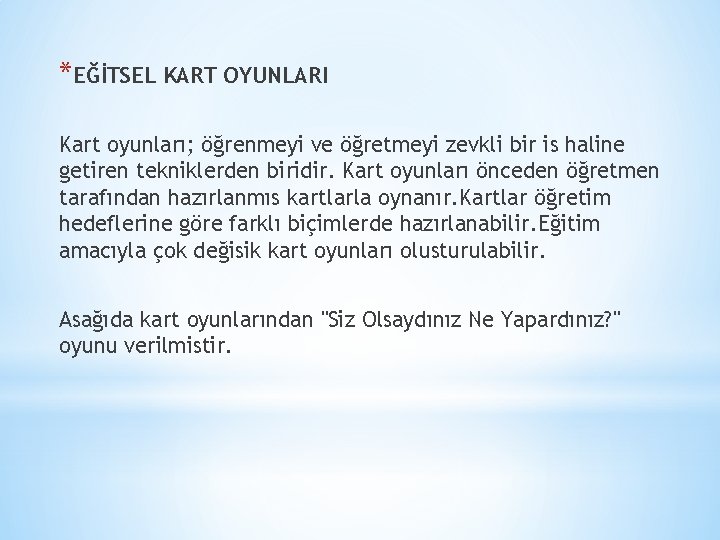 *EĞİTSEL KART OYUNLARI

Kart oyunları; öğrenmeyi ve öğretmeyi zevkli bir is haline getiren tekniklerden biridir. Kart oyunları önceden öğretmen tarafından hazırlanmıs kartlarla oynanır.Kartlar öğretim hedeflerine göre farklı biçimlerde hazırlanabilir.Eğitim amacıyla çok değisik kart oyunları olusturulabilir.

Asağıda kart oyunlarından "Siz Olsaydınız Ne Yapardınız?" oyunu verilmistir.